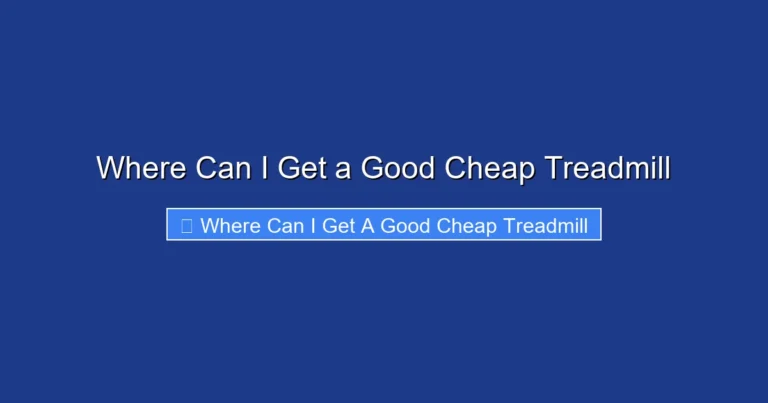 Where Can I Get a Good Cheap Treadmill

Where Can I Get A Good Cheap Treadmill